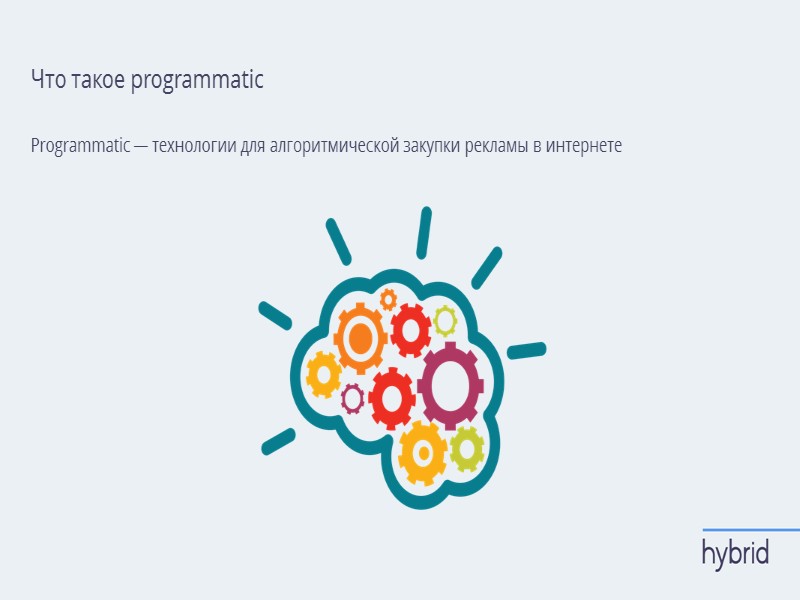 Что такое programmatic

Programmatic — технологии для алгоритмической закупки рекламы в интернете

hybrid